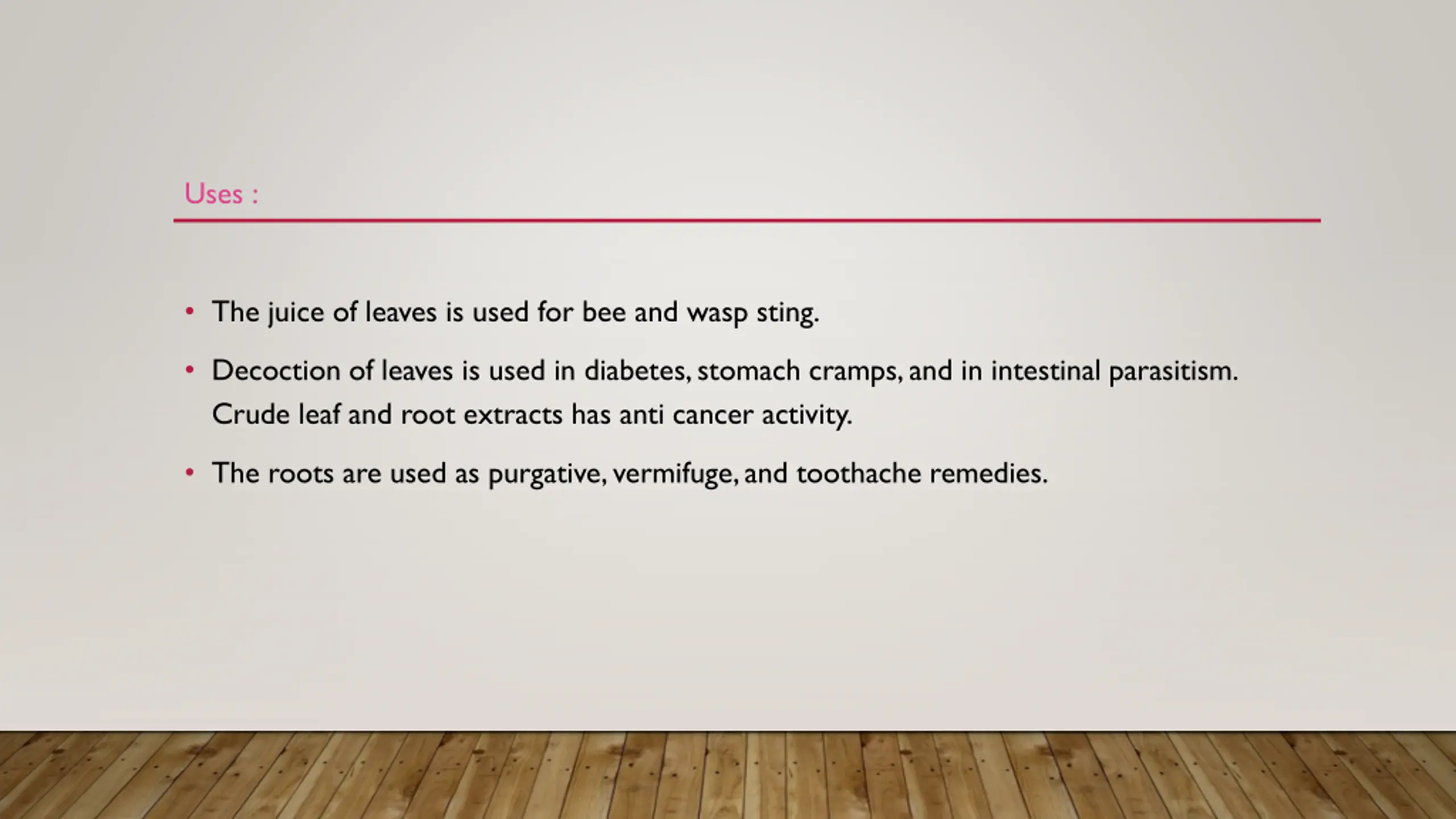 Uses :

• The juice of leaves is used for bee and wasp sting.

• Decoction of leaves is used in diabetes, stomach cramps, and in intestinal parasitism. Crude leaf and root extracts has anti cancer activity.

• The roots are used as purgative, vermifuge, and toothache remedies.